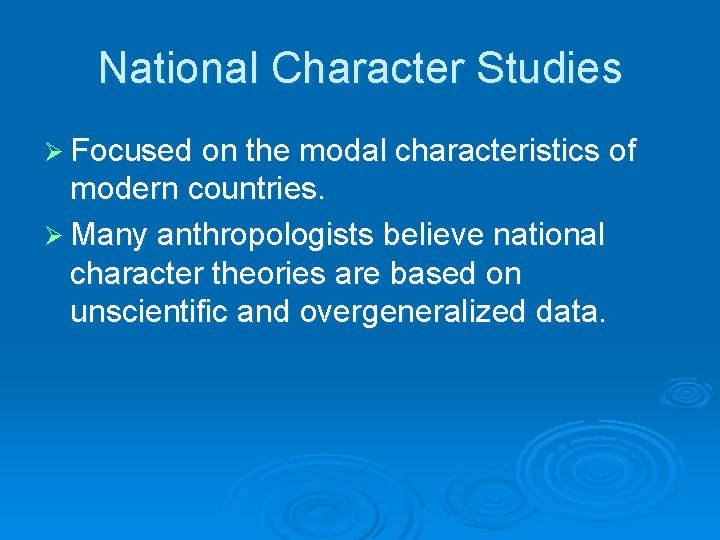 National Character Studies

➢ Focused on the modal characteristics of modern countries.

➢ Many anthropologists believe national character theories are based on unscientific and overgeneralized data.